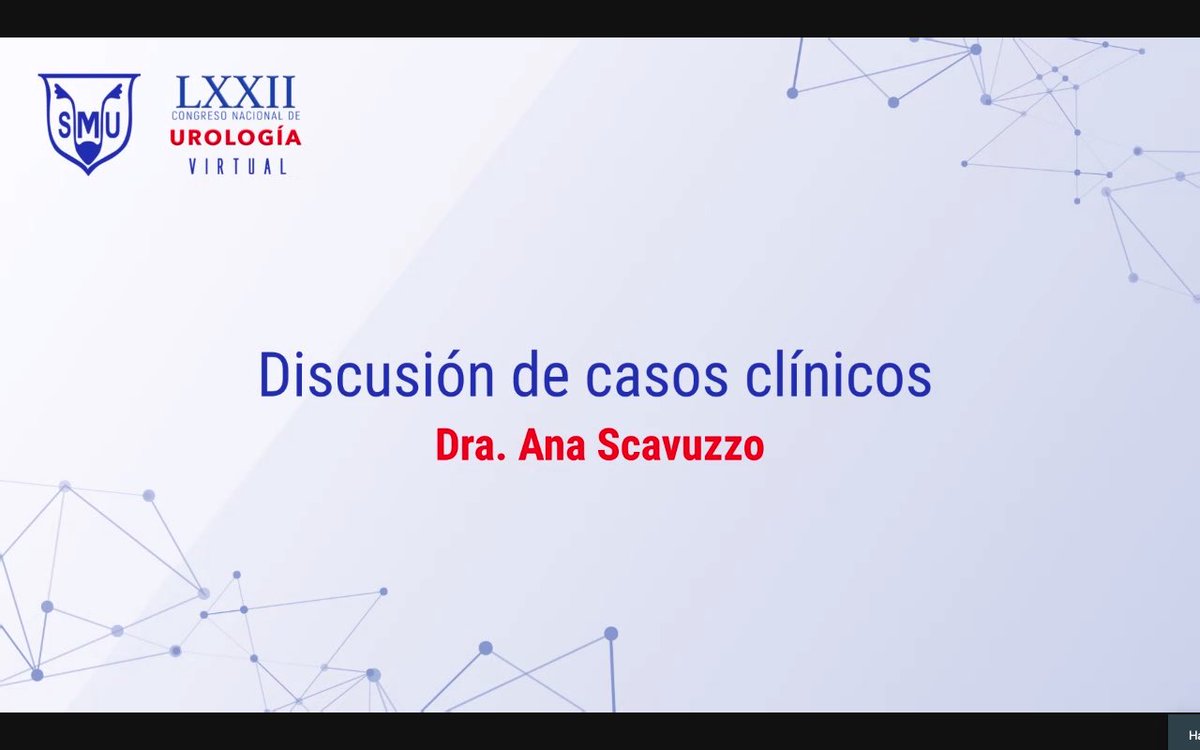 SMU

LXXII
CONGRESO NACIONAL DE
UROLOGÍA
VIRTUAL

Discusión de casos clínicos
Dra. Ana Scavuzzo

Ha